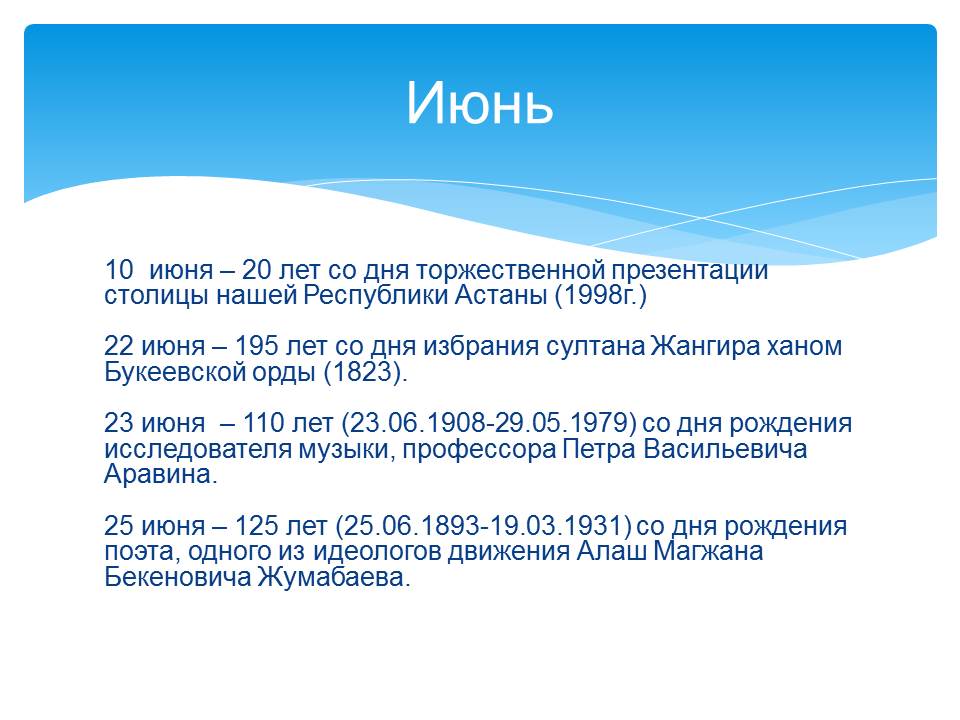 Июнь

10 июня – 20 лет со дня торжественной презентации столицы нашей Республики Астаны (1998г.)

22 июня – 195 лет со дня избрания султана Жангира ханом Букеевской орды (1823).

23 июня – 110 лет (23.06.1908-29.05.1979) со дня рождения исследователя музыки, профессора Петра Васильевича Аравина.

25 июня – 125 лет (25.06.1893-19.03.1931) со дня рождения поэта, одного из идеологов движения Алаш Магжана Бекеновича Жумабаева.